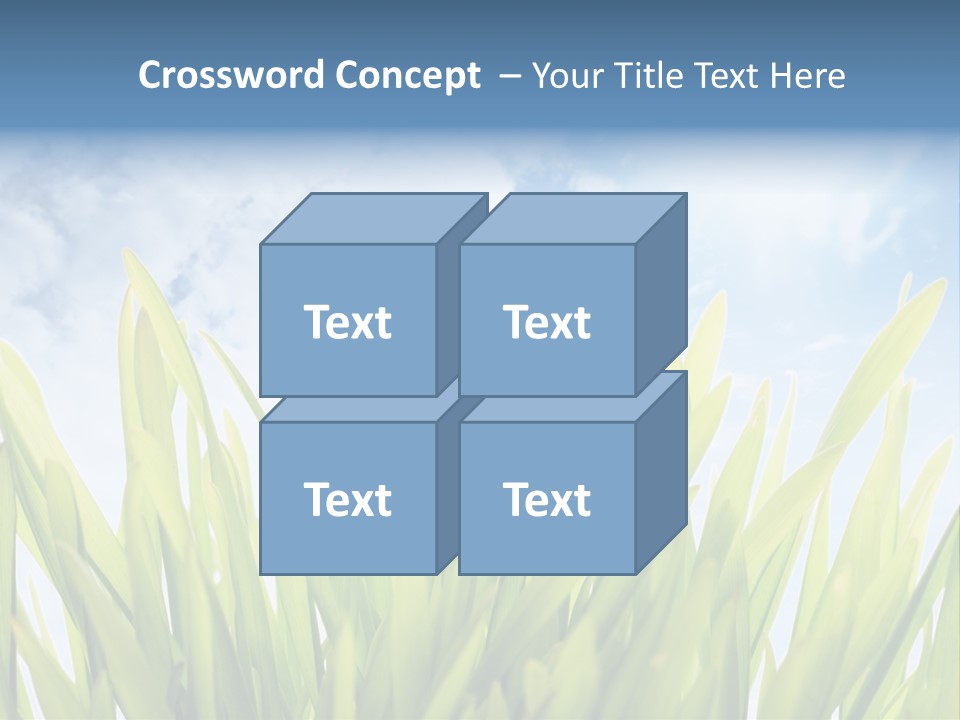 Crossword Concept – Your Title Text Here

Text

Text

Text

Text